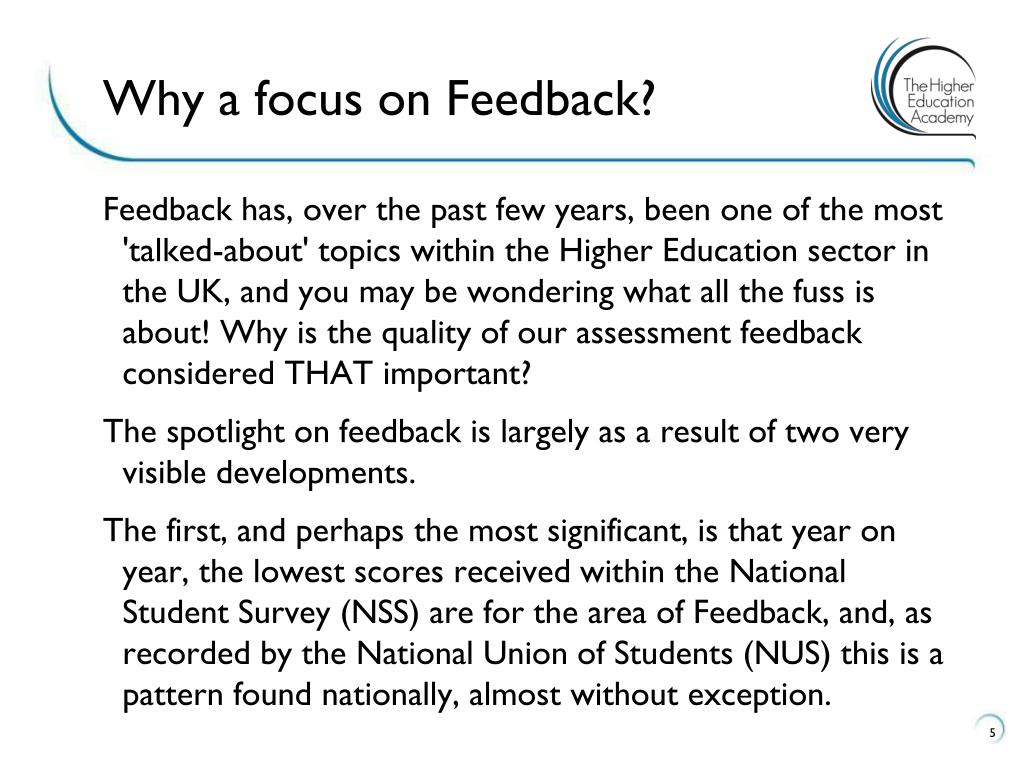 Why a focus on Feedback?

The Higher Education Academy

Feedback has, over the past few years, been one of the most 'talked-about' topics within the Higher Education sector in the UK, and you may be wondering what all the fuss is about! Why is the quality of our assessment feedback considered THAT important?

The spotlight on feedback is largely as a result of two very visible developments.

The first, and perhaps the most significant, is that year on year, the lowest scores received within the National Student Survey (NSS) are for the area of Feedback, and, as recorded by the National Union of Students (NUS) this is a pattern found nationally, almost without exception.

5